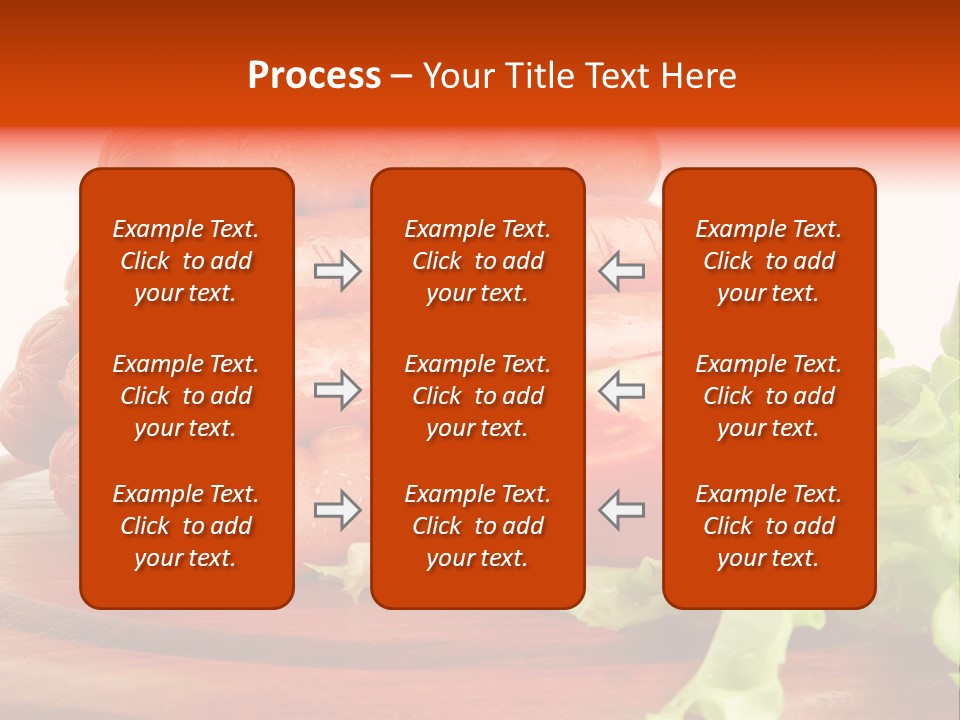 Process – Your Title Text Here

Example Text. Click to add your text.

Example Text. Click to add your text.

Example Text. Click to add your text.

Example Text. Click to add your text.

Example Text. Click to add your text.

Example Text. Click to add your text.

Example Text. Click to add your text.

Example Text. Click to add your text.

Example Text. Click to add your text.